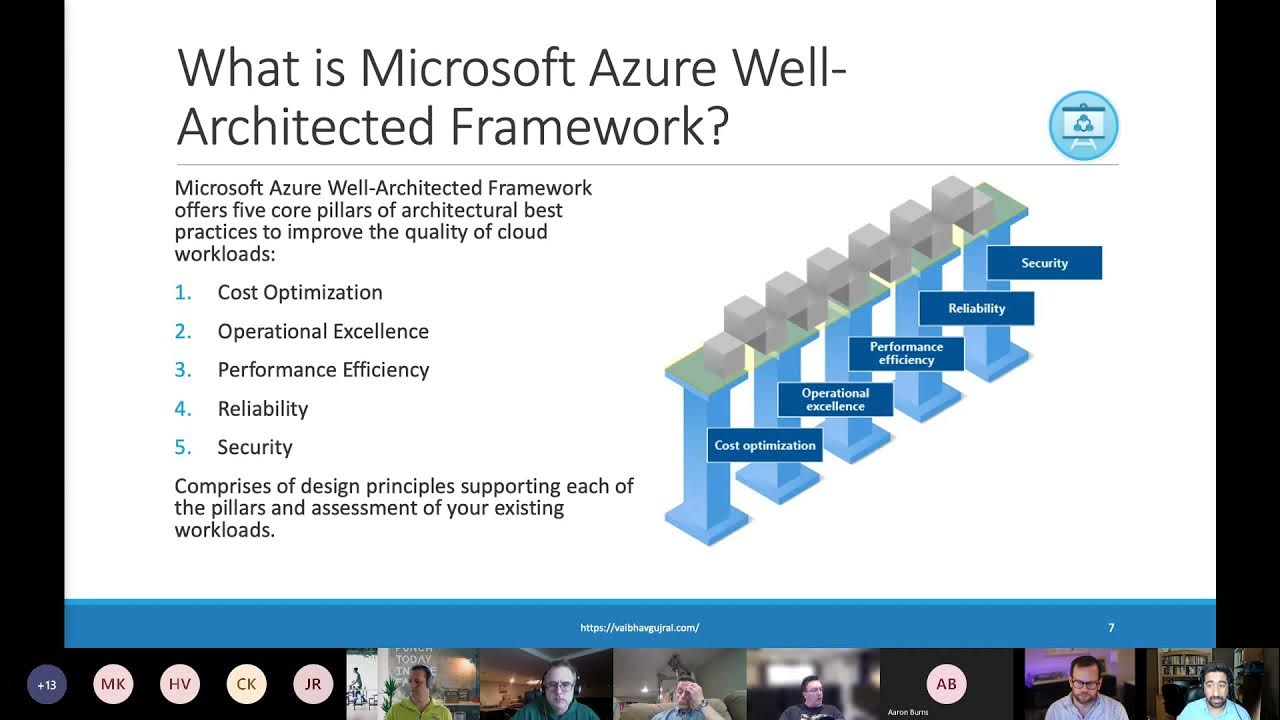 What is Microsoft Azure Well-Architected Framework?

Microsoft Azure Well-Architected Framework offers five core pillars of architectural best practices to improve the quality of cloud workloads:

1. Cost Optimization
2. Operational Excellence
3. Performance Efficiency
4. Reliability
5. Security

Comprises of design principles supporting each of the pillars and assessment of your existing workloads.

Security
Reliability
Performance efficiency
Operational excellence
Cost optimization

https://vaibhavgujral.com/
7

+13
MK
HV
CK
JR
PUNCH TODAY IN THE
AB
Aaron Burns